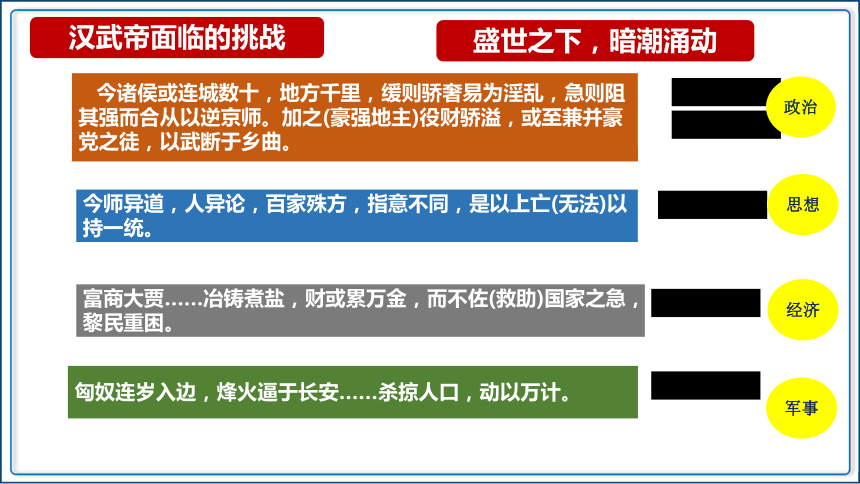 汉武帝面临的挑战

盛世之下，暗潮涌动

今诸侯或连城数十，地方千里，缓则骄奢易为淫乱，急则阻其强而合从以逆京师。加之(豪强地主)役财骄溢，或至兼并豪党之徒，以武断于乡曲。

政治

今师异道，人异论，百家殊方，指意不同，是以上亡(无法)以持一统。

思想

富商大贾……冶铸煮盐，财或累万金，而不佐(救助)国家之急，黎民重困。

经济

匈奴连岁入边，烽火逼于长安……杀掠人口，动以万计。

军事